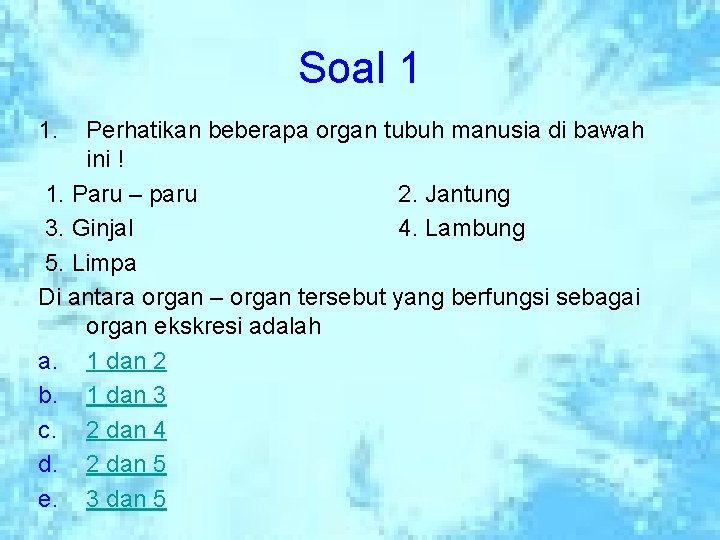 Soal 1

1. Perhatikan beberapa organ tubuh manusia di bawah ini !

1. Paru – paru
2. Jantung
3. Ginjal
4. Lambung
5. Limpa

Di antara organ – organ tersebut yang berfungsi sebagai organ ekskresi adalah

a. 1 dan 2
b. 1 dan 3
c. 2 dan 4
d. 2 dan 5
e. 3 dan 5